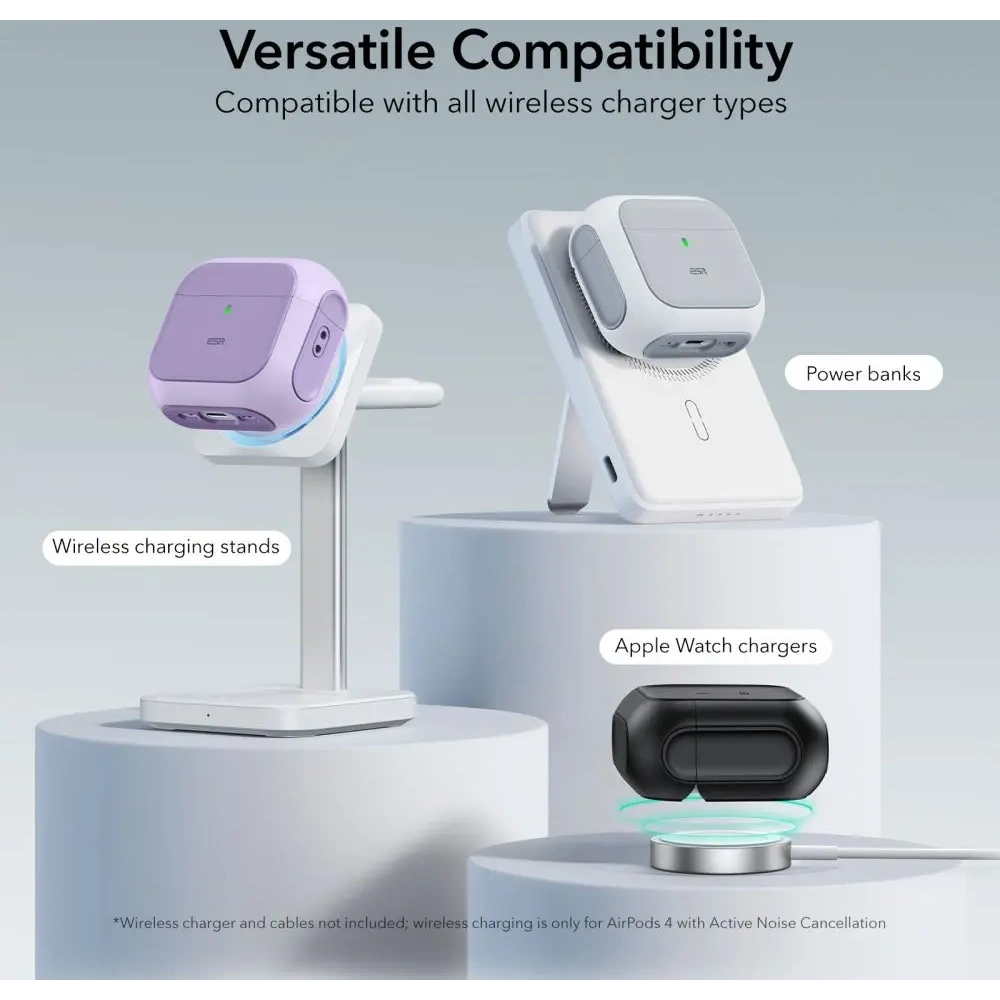 Versatile Compatibility
Compatible with all wireless charger types

ESR

ESR

Power banks

Wireless charging stands

Apple Watch chargers

*Wireless charger and cables not included; wireless charging is only for AirPods 4 with Active Noise Cancellation